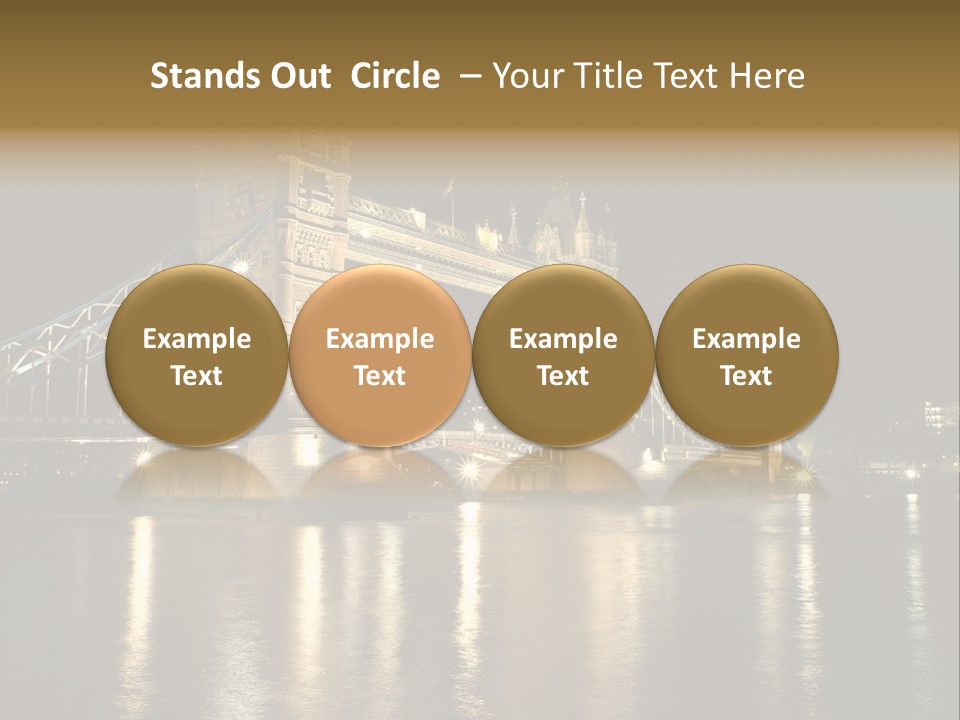 Stands Out Circle – Your Title Text Here

Example Text

Example Text

Example Text

Example Text